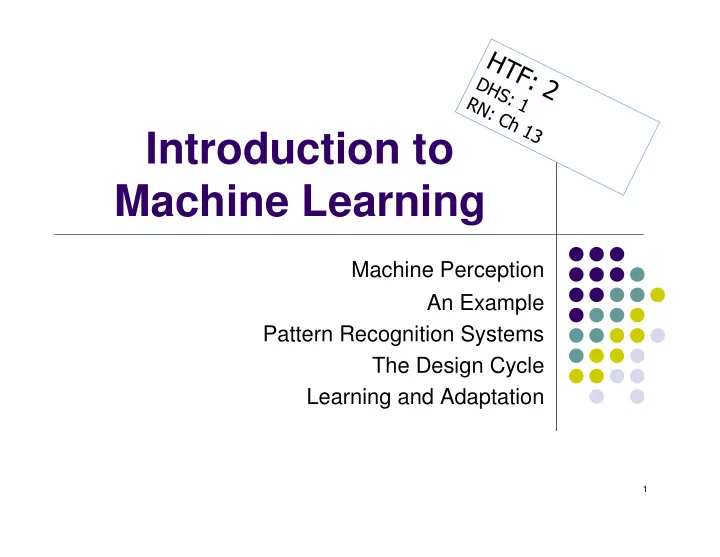 HTF: 2
DHS: 1
RN: Ch 13

Introduction to Machine Learning

Machine Perception
An Example
Pattern Recognition Systems
The Design Cycle
Learning and Adaptation

1